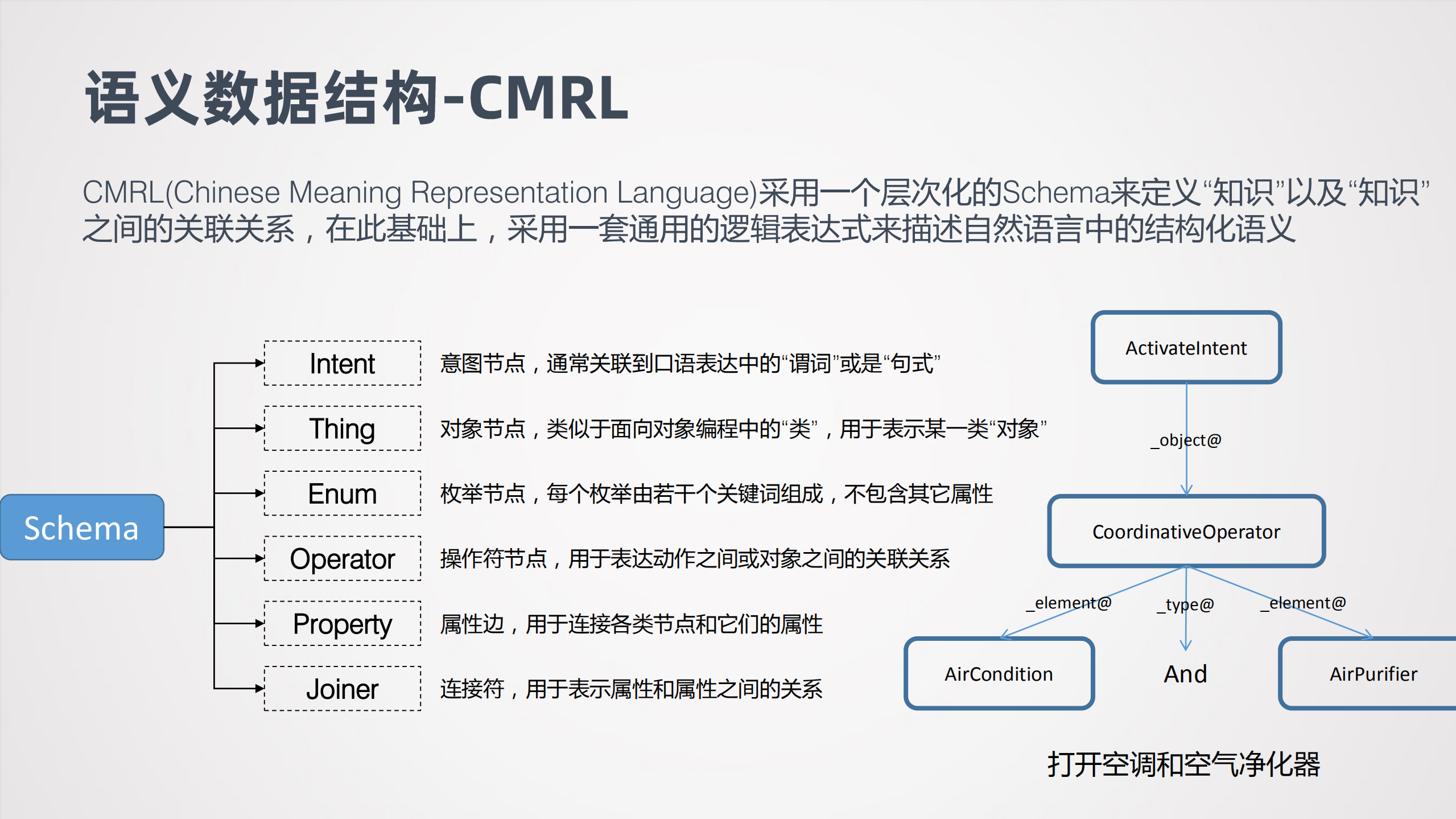 语义数据结构-CMRL

CMRL(Chinese Meaning Representation Language)采用一个层次化的Schema来定义“知识”以及“知识”之间的关联关系，在此基础上，采用一套通用的逻辑表达式来描述自然语言中的结构化语义

Schema

Intent 意图节点，通常关联到口语表达中的“谓词”或是“句式”

Thing 对象节点，类似于面向对象编程中的“类”，用于表示某一类“对象”

Enum 枚举节点，每个枚举由若干个关键词组成，不包含其它属性

Operator 操作符节点，用于表达动作之间或对象之间的关联关系

Property 属性边，用于连接各类节点和它们的属性

Joiner 连接符，用于表示属性和属性之间的关系

ActivateIntent

_object@

CoordinativeOperator

_element@

_type@

_element@

AirCondition

And

AirPurifier

打开空调和空气净化器